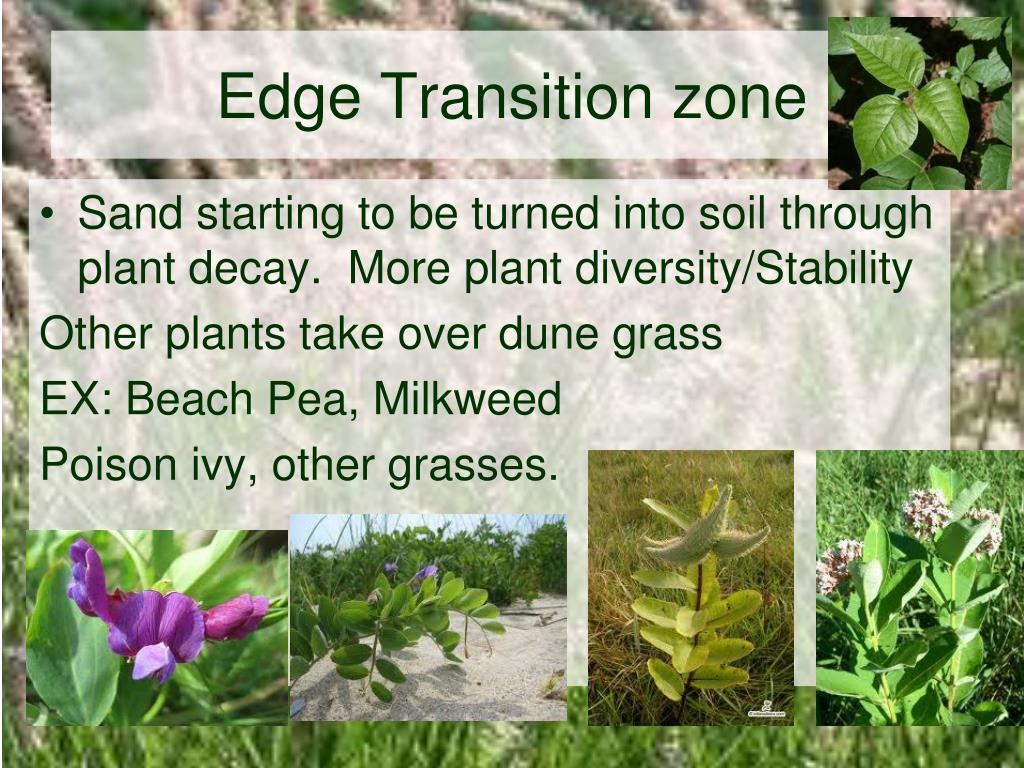 Edge Transition zone

• Sand starting to be turned into soil through plant decay. More plant diversity/Stability

Other plants take over dune grass

EX: Beach Pea, Milkweed

Poison ivy, other grasses.